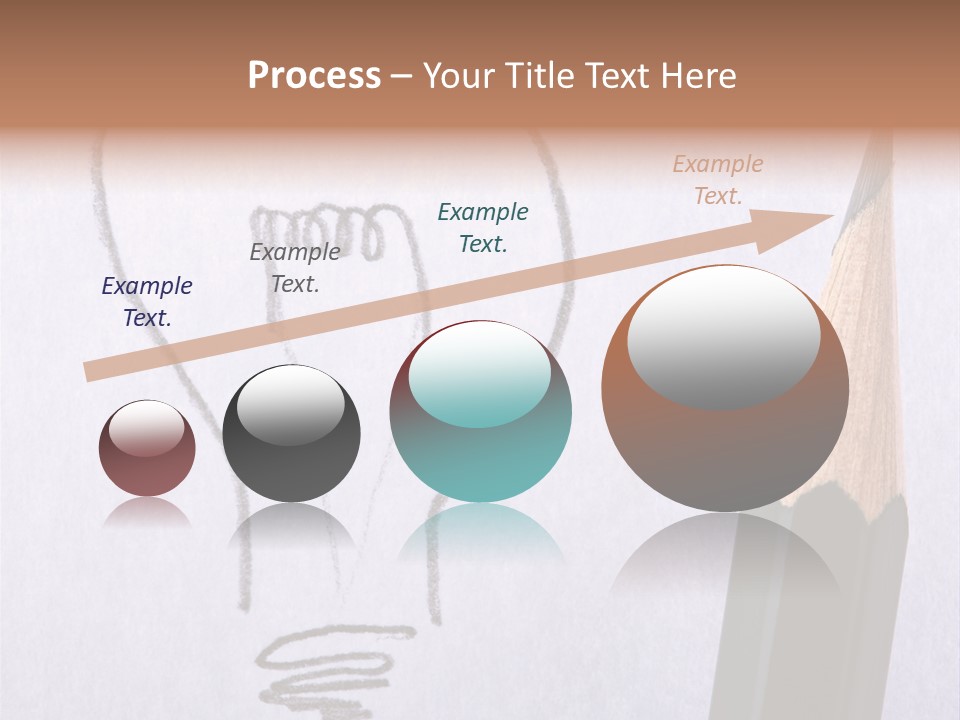 Process – Your Title Text Here

Example Text.

Example Text.

Example Text.

Example Text.